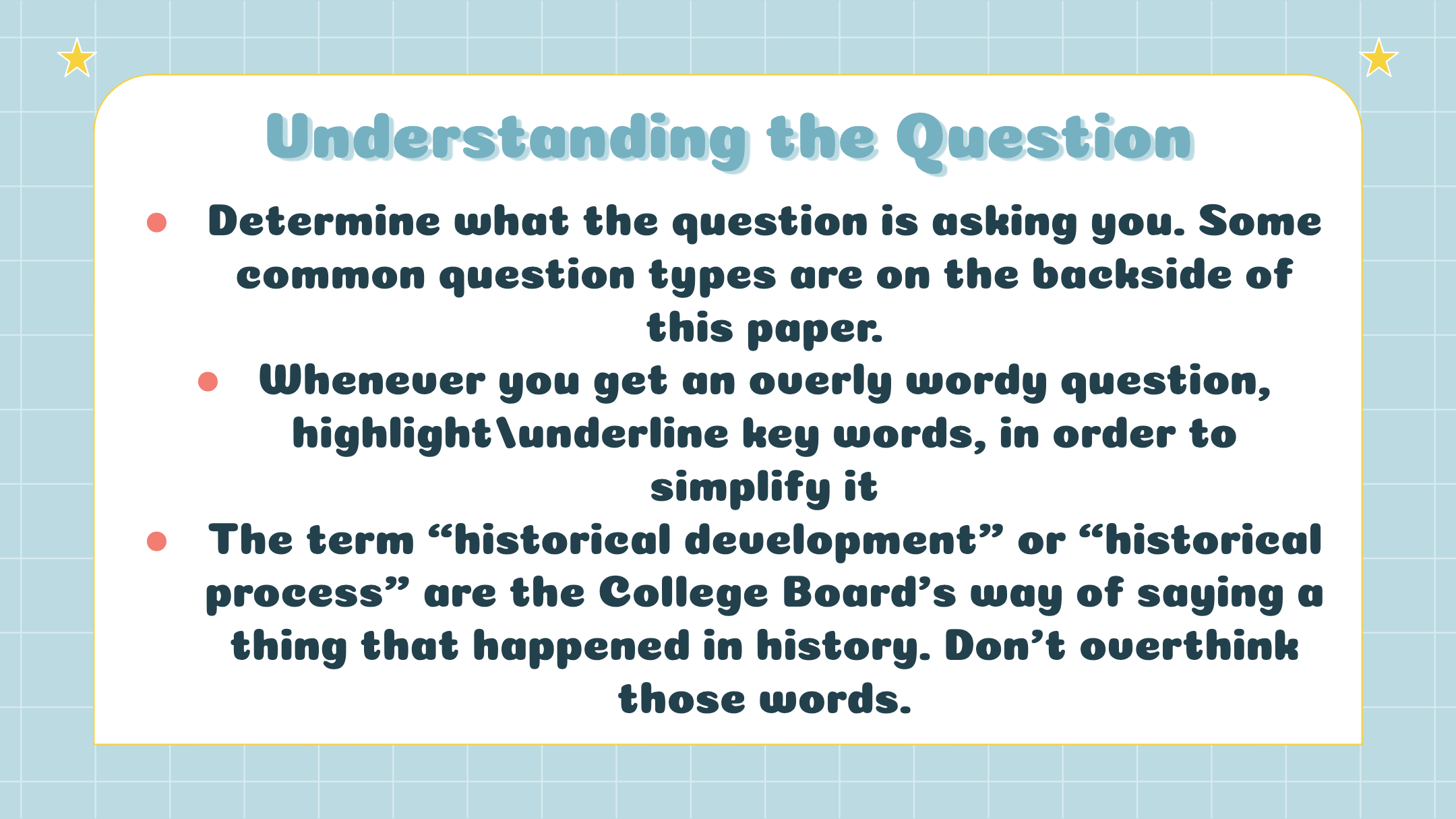 Understanding the Question

- Determine what the question is asking you. Some common question types are on the backside of this paper.
- Whenever you get an overly wordy question, highlight\underline key words, in order to simplify it
- The term “historical development” or “historical process” are the College Board’s way of saying a thing that happened in history. Don’t overthink those words.